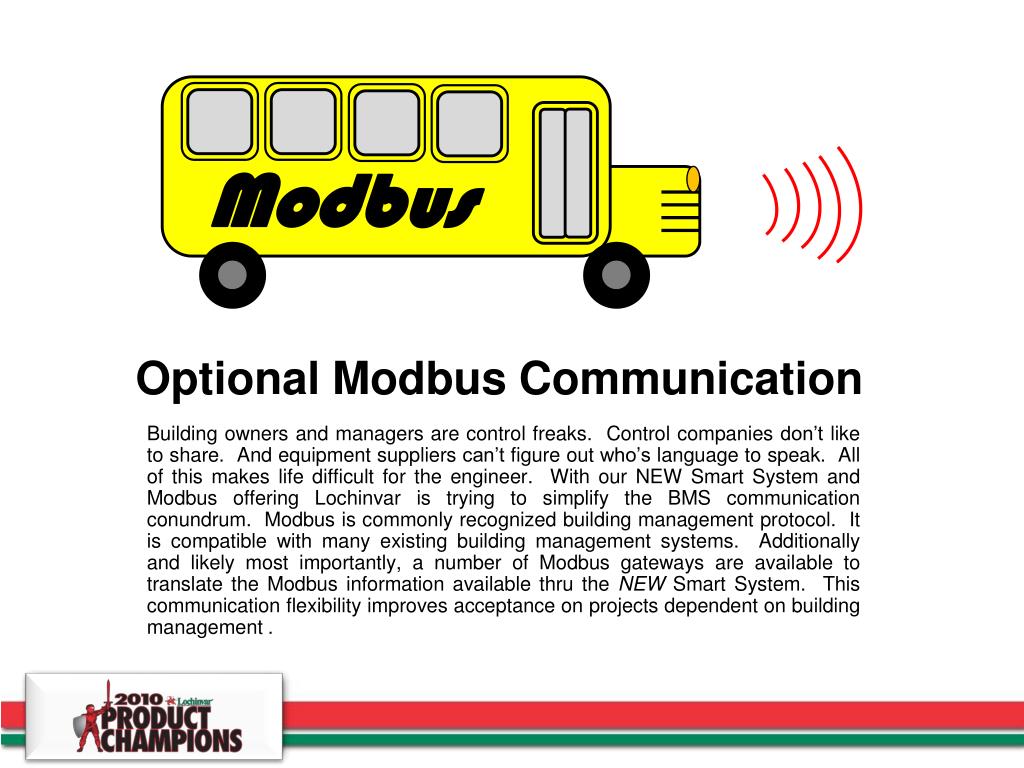 Modbus

Optional Modbus Communication

Building owners and managers are control freaks. Control companies don't like to share. And equipment suppliers can't figure out who's language to speak. All of this makes life difficult for the engineer. With our NEW Smart System and Modbus offering Lochinvar is trying to simplify the BMS communication conundrum. Modbus is commonly recognized building management protocol. It is compatible with many existing building management systems. Additionally and likely most importantly, a number of Modbus gateways are available to translate the Modbus information available thru the NEW Smart System. This communication flexibility improves acceptance on projects dependent on building management .

2010 Lochinvar PRODUCT CHAMPIONS